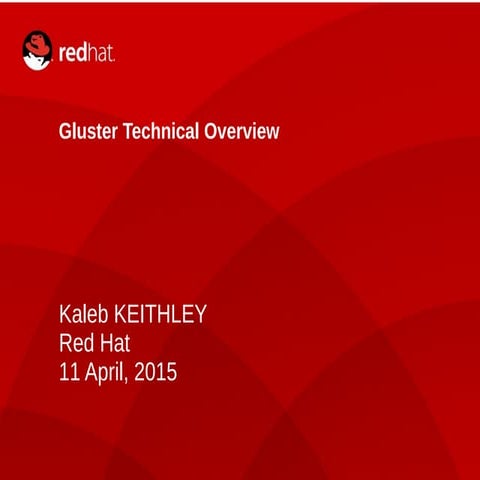 redhat.

Gluster Technical Overview

Kaleb KEITHLEY
Red Hat
11 April, 2015